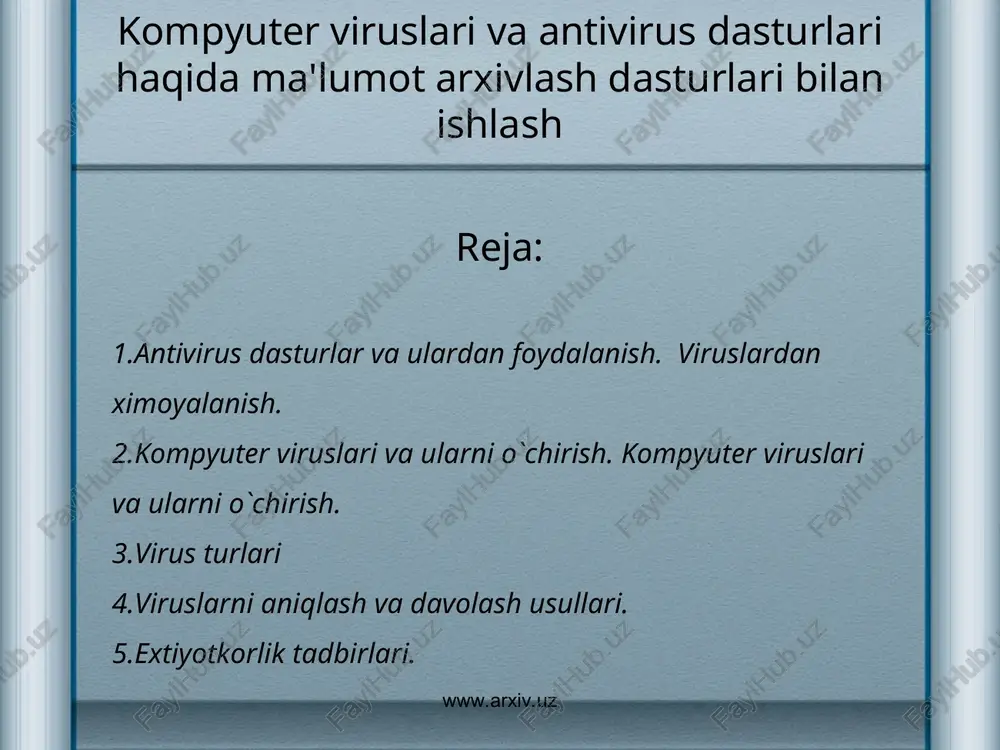 Kompyuter viruslari va antivirus dasturlari haqida ma'lumot arxivlash dasturlari bilan ishlash

Reja:

1.Antivirus dasturlar va ulardan foydalanish. Viruslardan ximoyalanish.
2.Kompyuter viruslari va ularni o`chirish. Kompyuter viruslari va ularni o`chirish.
3.Virus turlari
4.Viruslarni aniqlash va davolash usullari.
5.Extiyotkorlik tadbirlari.

www.arxiv.uz

FaylHub.uz